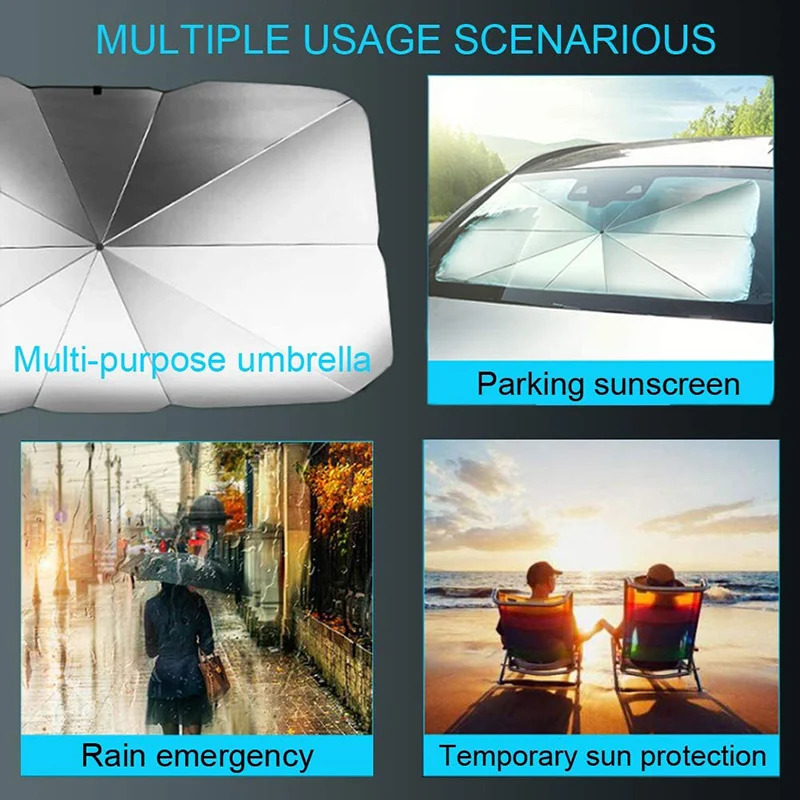 MULTIPLE USAGE SCENARIOUS

Multi-purpose umbrella

Parking sunscreen

Rain emergency

Temporary sun protection